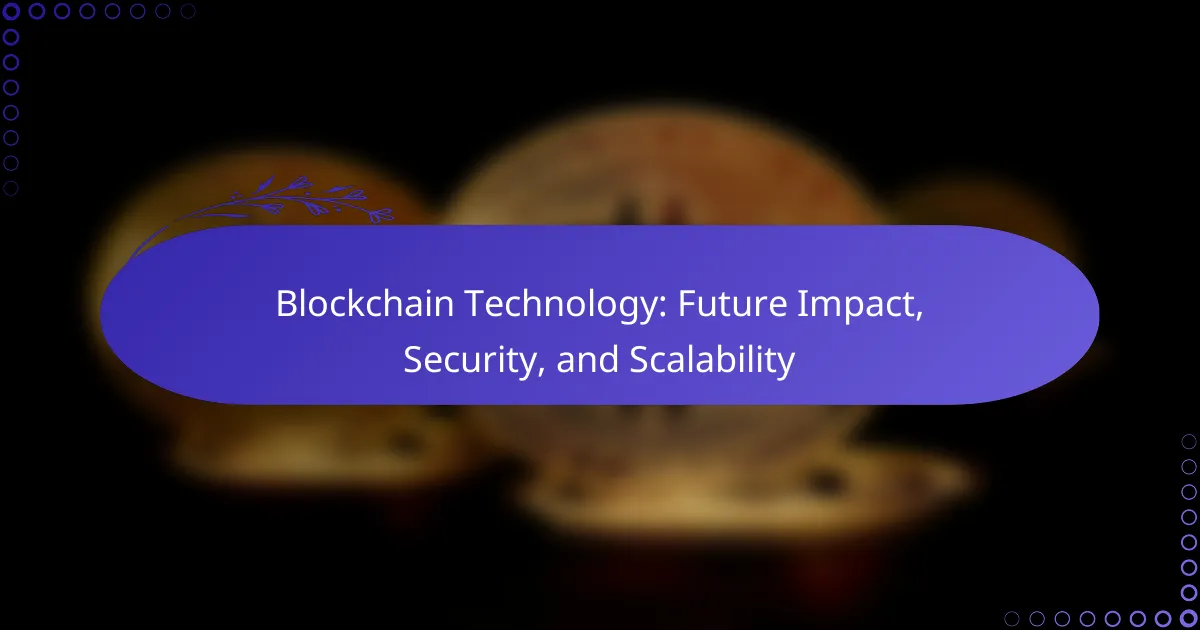 Blockchain Technology: Future Impact, Security, and Scalability